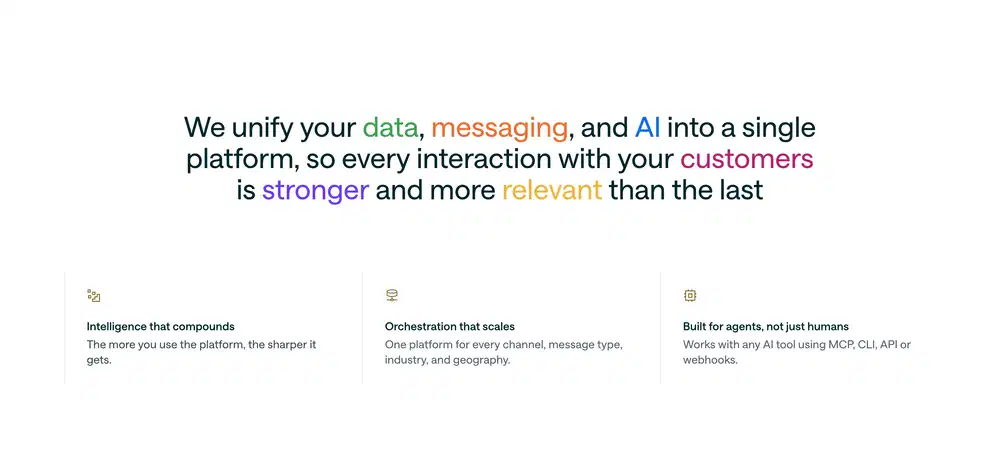 We unify your data, messaging, and AI into a single platform, so every interaction with your customers is stronger and more relevant than the last

Intelligence that compounds
The more you use the platform, the sharper it gets.

Orchestration that scales
One platform for every channel, message type, industry, and geography.

Built for agents, not just humans
Works with any AI tool using MCP, CLI, API or webhooks.